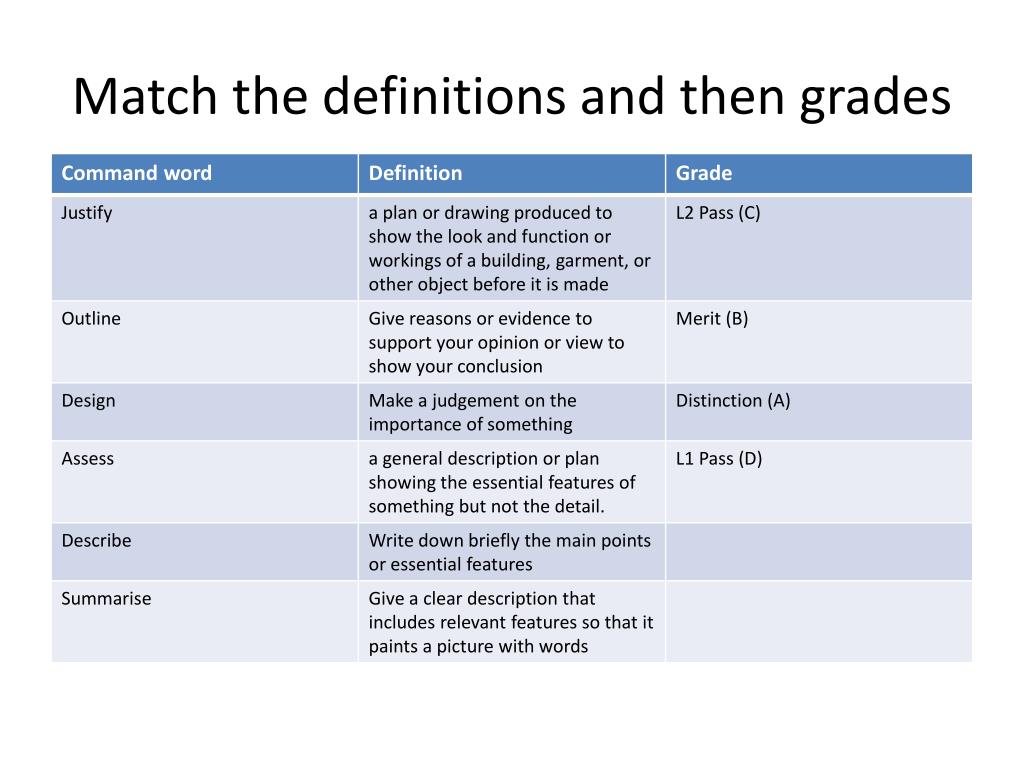 Match the definitions and then grades

| Command word | Definition | Grade |
|---|---|---|
| Justify | a plan or drawing produced to show the look and function or workings of a building, garment, or other object before it is made | L2 Pass (C) |
| Outline | Give reasons or evidence to support your opinion or view to show your conclusion | Merit (B) |
| Design | Make a judgement on the importance of something | Distinction (A) |
| Assess | a general description or plan showing the essential features of something but not the detail. | L1 Pass (D) |
| Describe | Write down briefly the main points or essential features | |
| Summarise | Give a clear description that includes relevant features so that it paints a picture with words | |